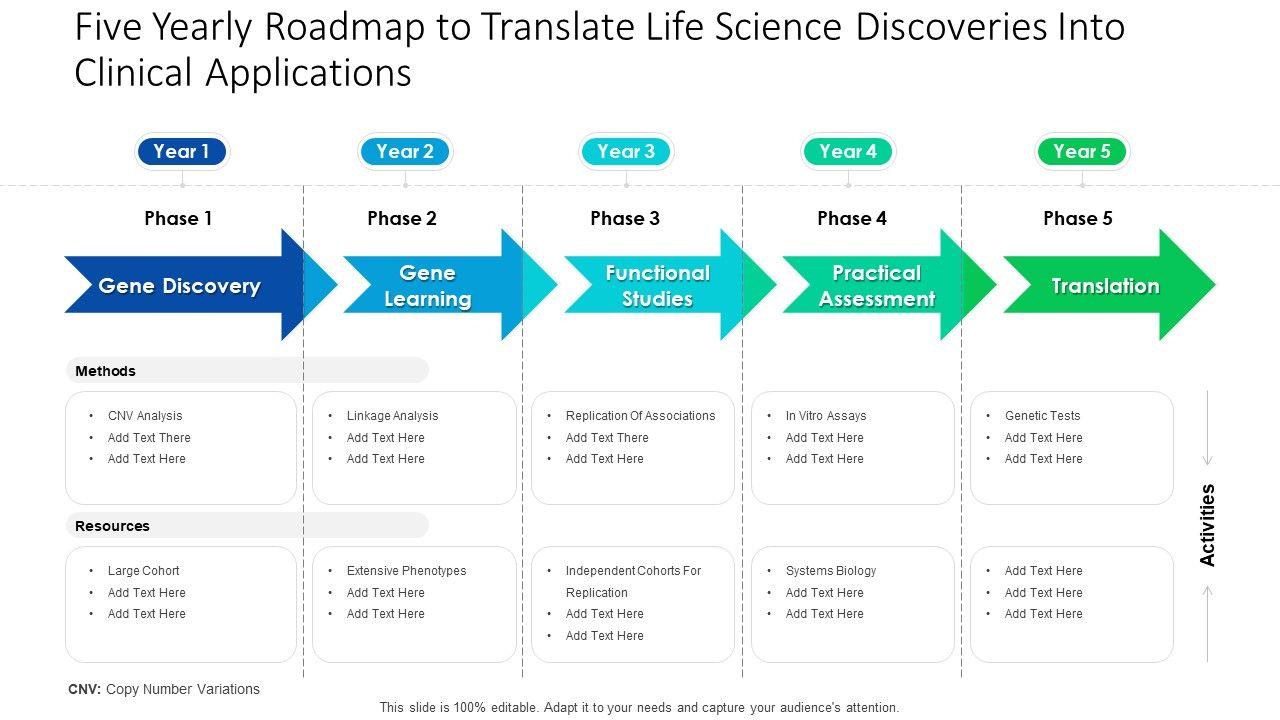 Five Yearly Roadmap to Translate Life Science Discoveries Into Clinical Applications

Year 1
Year 2
Year 3
Year 4
Year 5

Phase 1
Phase 2
Phase 3
Phase 4
Phase 5

Gene Discovery
Gene Learning
Functional Studies
Practical Assessment
Translation

Methods

- CNV Analysis
- Add Text There
- Add Text Here

- Linkage Analysis
- Add Text Here
- Add Text Here

- Replication Of Associations
- Add Text There
- Add Text Here

- In Vitro Assays
- Add Text Here
- Add Text Here

- Genetic Tests
- Add Text Here
- Add Text Here

Resources

- Large Cohort
- Add Text Here
- Add Text Here

- Extensive Phenotypes
- Add Text Here
- Add Text Here

- Independent Cohorts For Replication
- Add Text Here
- Add Text Here

- Systems Biology
- Add Text Here
- Add Text Here

- Add Text Here
- Add Text Here
- Add Text Here

Activities

CNV: Copy Number Variations

This slide is 100% editable. Adapt it to your needs and capture your audience's attention.